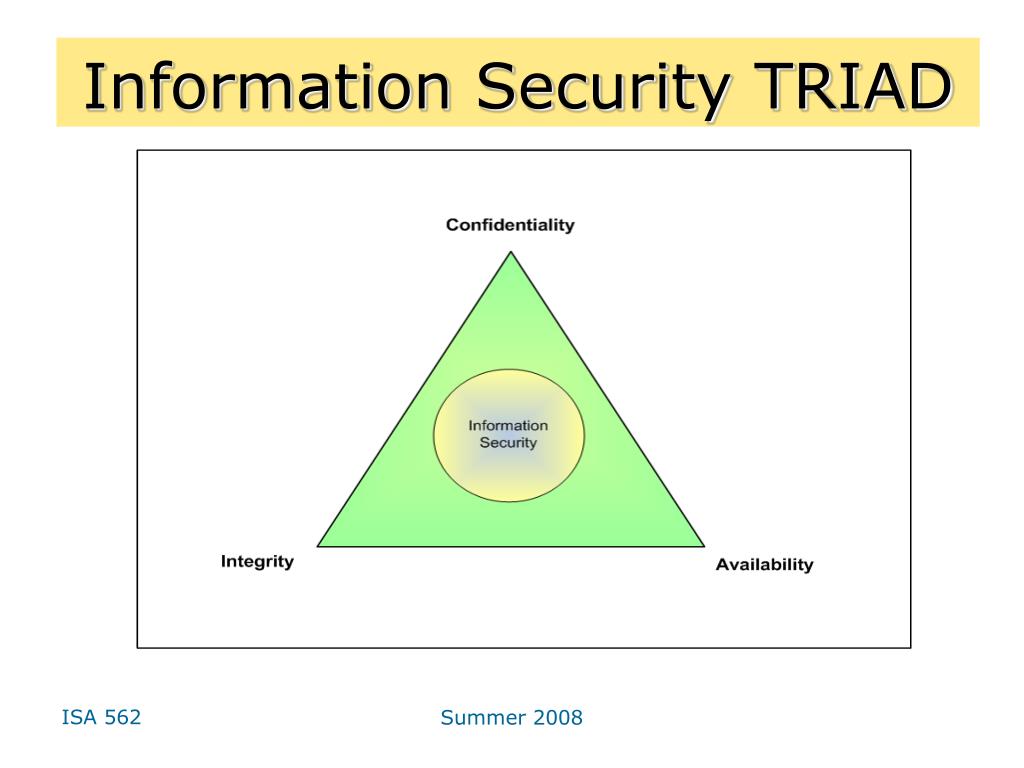 Information Security TRIAD

Confidentiality

Information Security

Integrity

Availability

ISA 562

Summer 2008